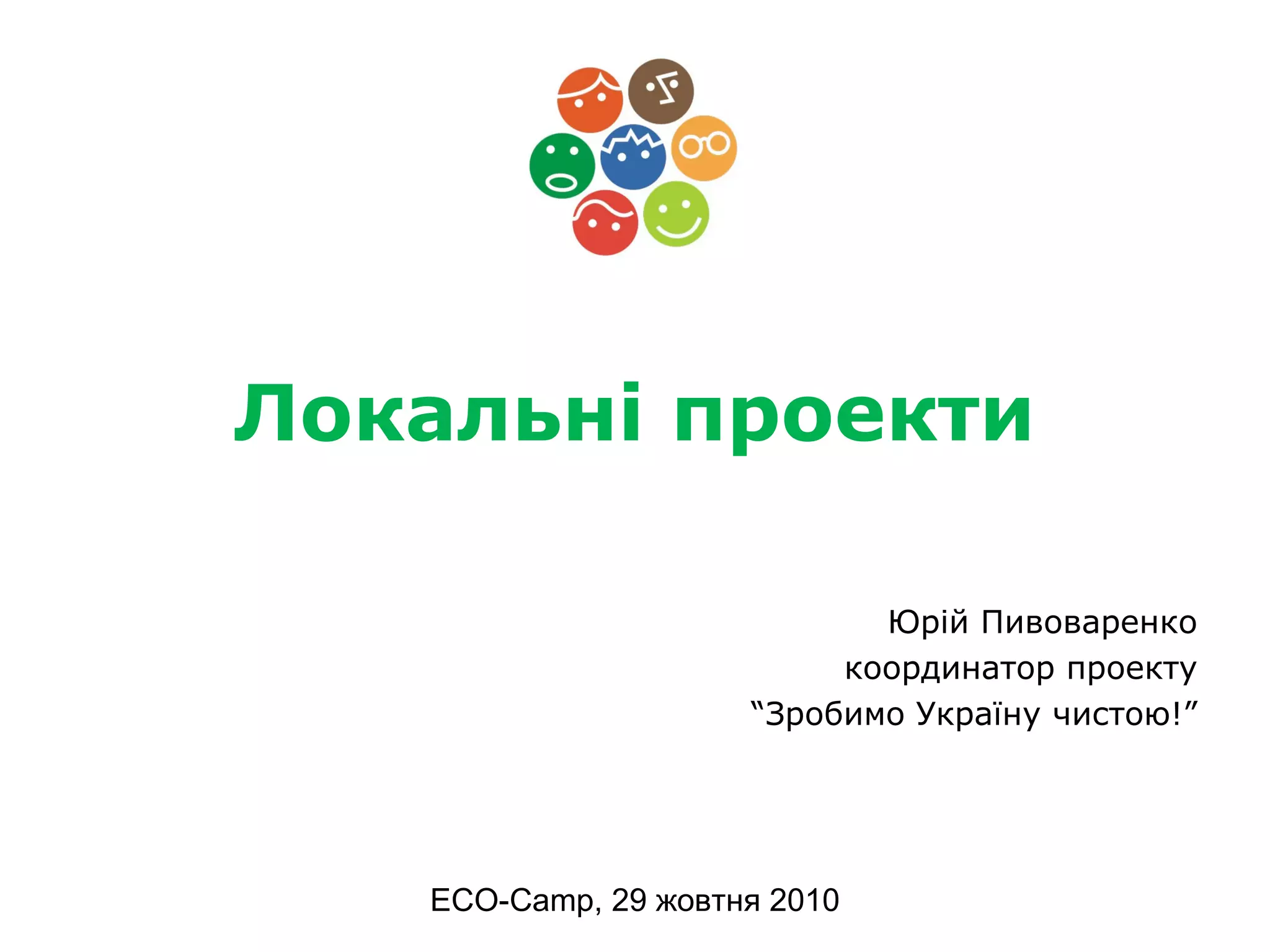 Локальні проекти

Юрій Пивоваренко
координатор проекту
“Зробимо Україну чистою!”

ECO-Camp, 29 жовтня 2010